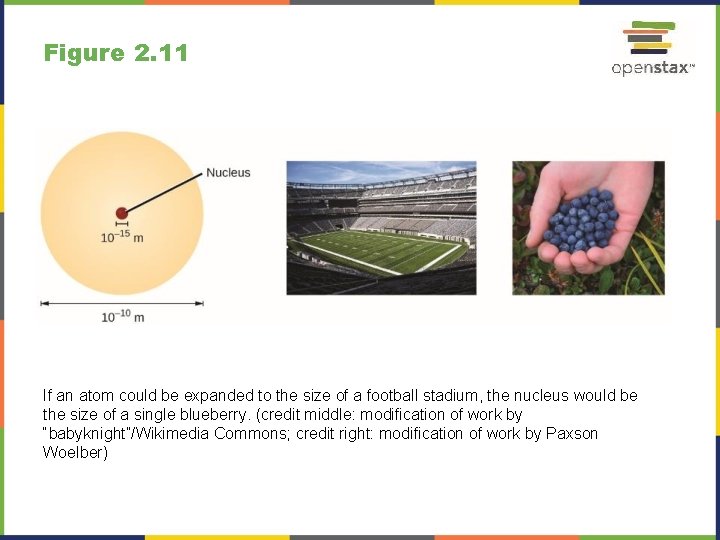 Figure 2.11

openstax™

Nucleus

$10^{-15}$ m

$10^{-10}$ m

If an atom could be expanded to the size of a football stadium, the nucleus would be the size of a single blueberry. (credit middle: modification of work by "babyknight"/Wikimedia Commons; credit right: modification of work by Paxson Woelber)